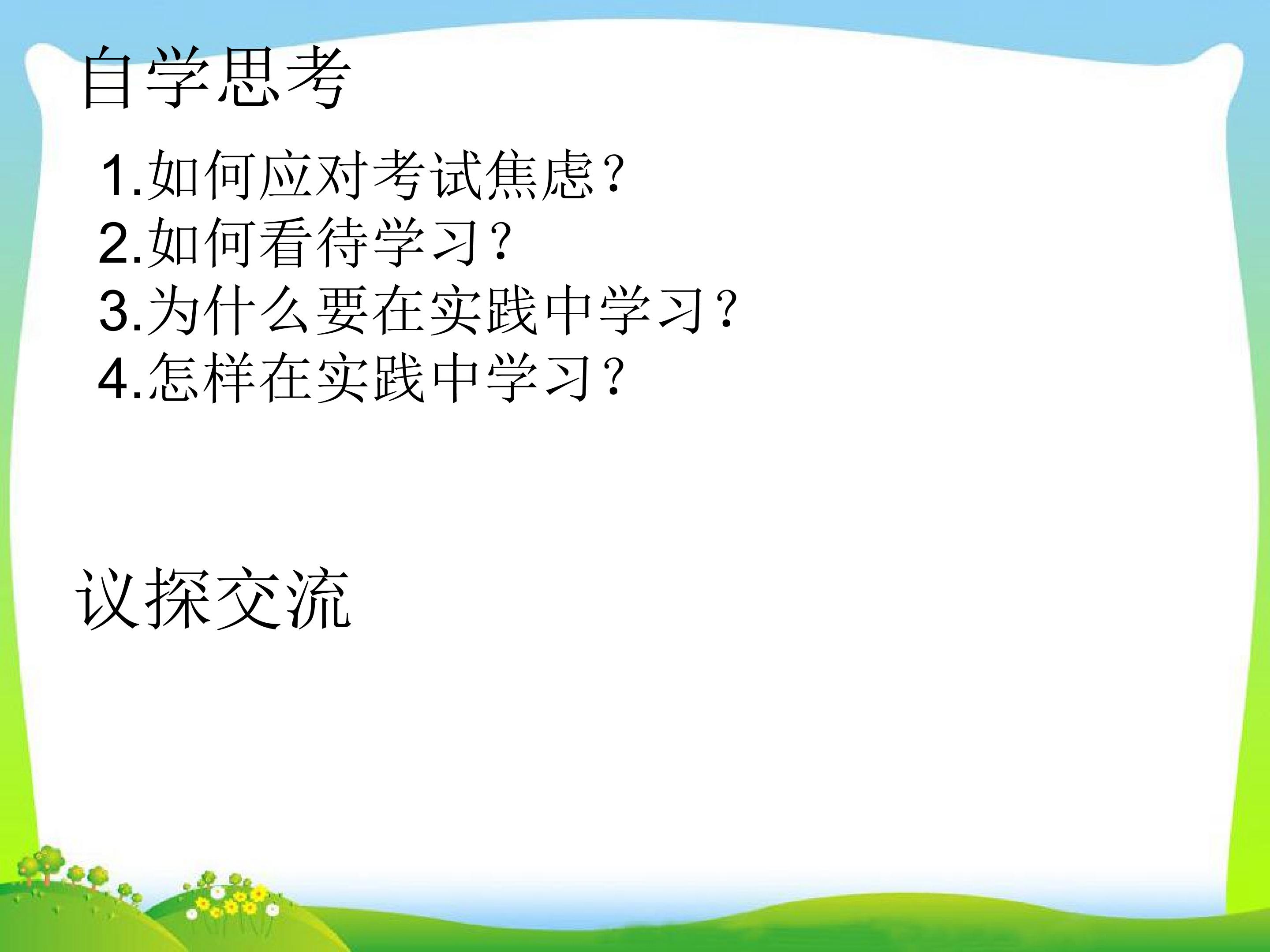 自学思考

1.如何应对考试焦虑?
2.如何看待学习?
3.为什么要在实践中学习?
4.怎样在实践中学习?

议探交流